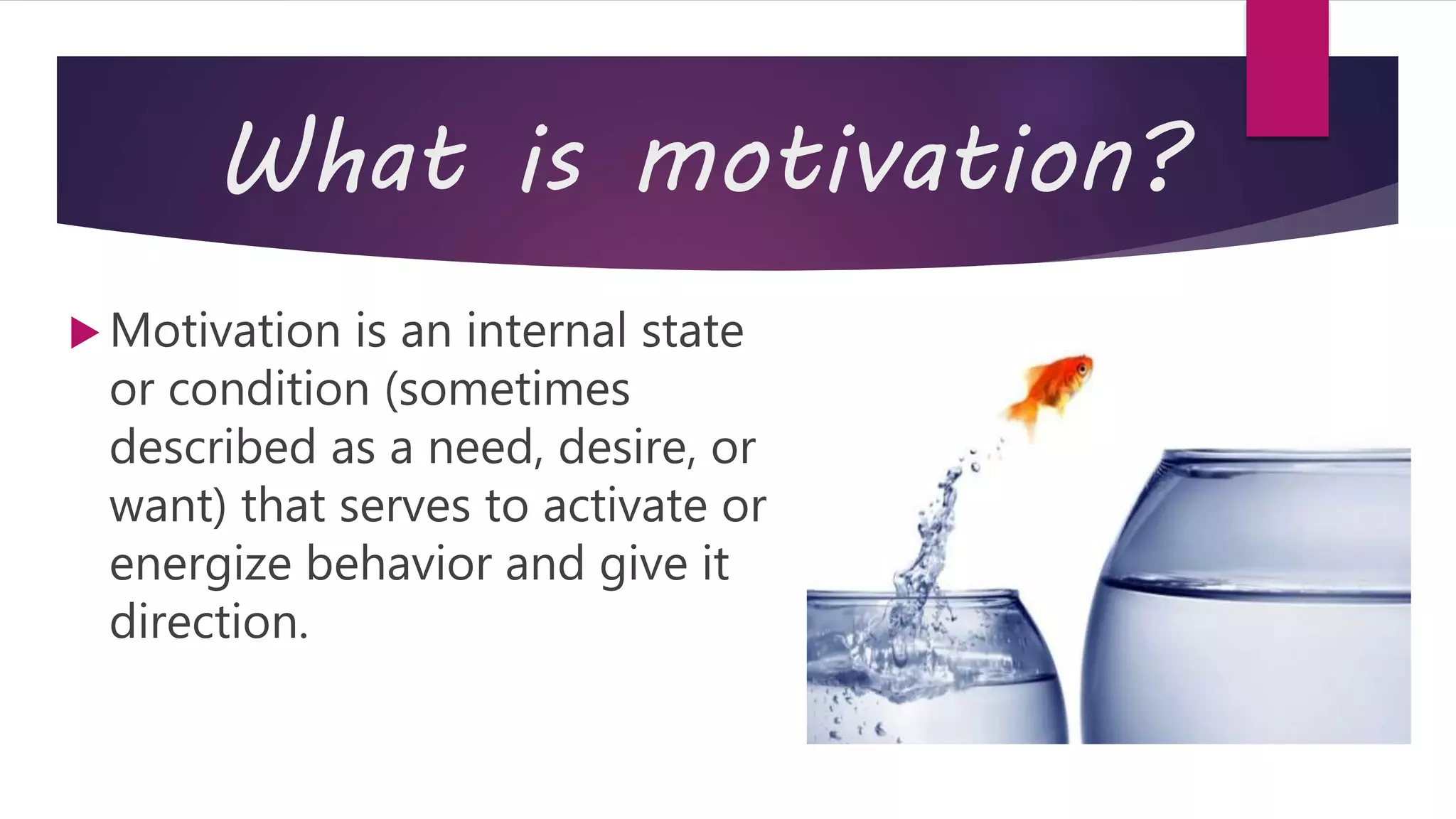 What is motivation?

Motivation is an internal state or condition (sometimes described as a need, desire, or want) that serves to activate or energize behavior and give it direction.